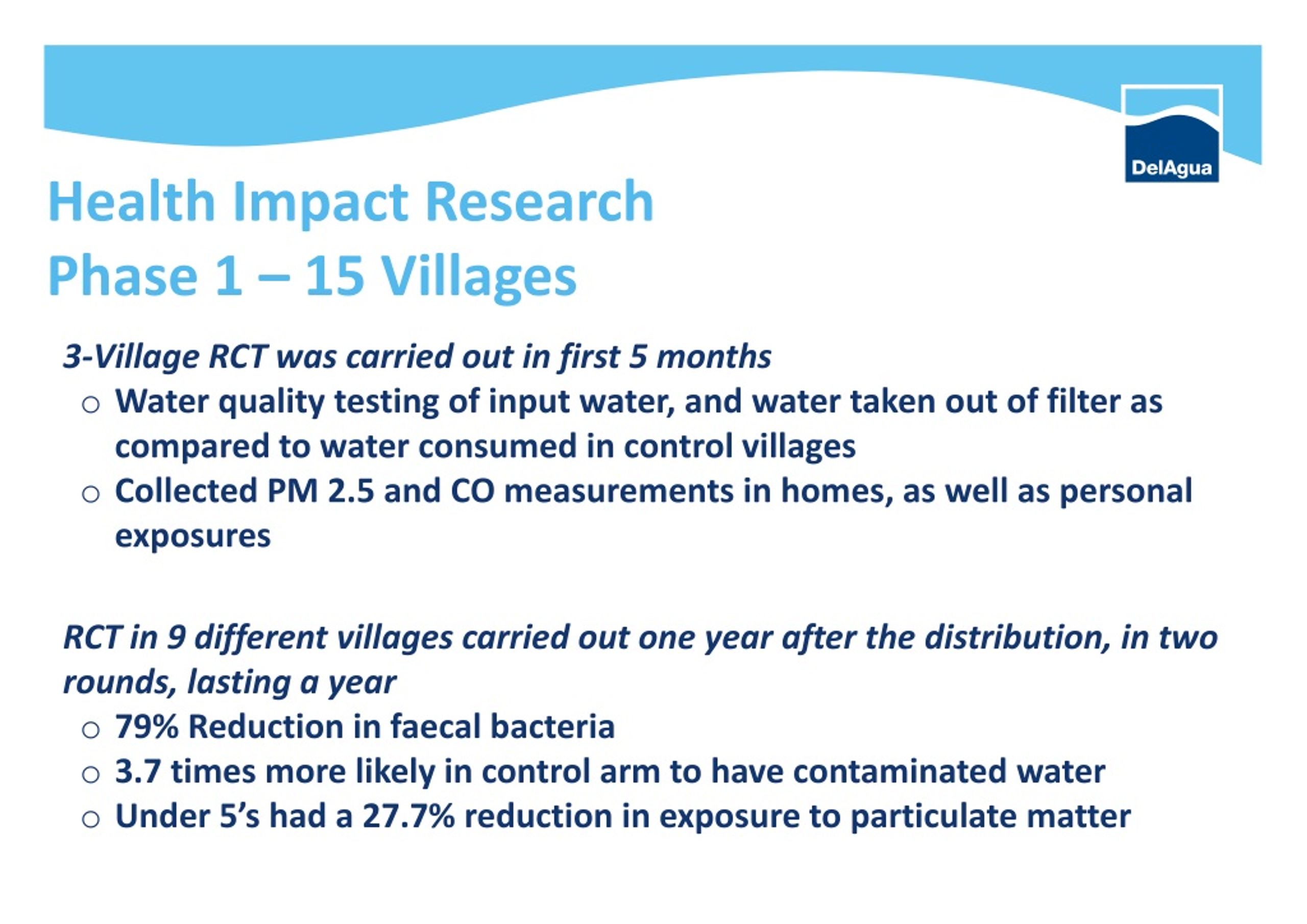 DelAgua

Health Impact Research
Phase 1 – 15 Villages

3-Village RCT was carried out in first 5 months

○ Water quality testing of input water, and water taken out of filter as compared to water consumed in control villages
○ Collected PM 2.5 and CO measurements in homes, as well as personal exposures

RCT in 9 different villages carried out one year after the distribution, in two rounds, lasting a year

○ 79% Reduction in faecal bacteria
○ 3.7 times more likely in control arm to have contaminated water
○ Under 5's had a 27.7% reduction in exposure to particulate matter